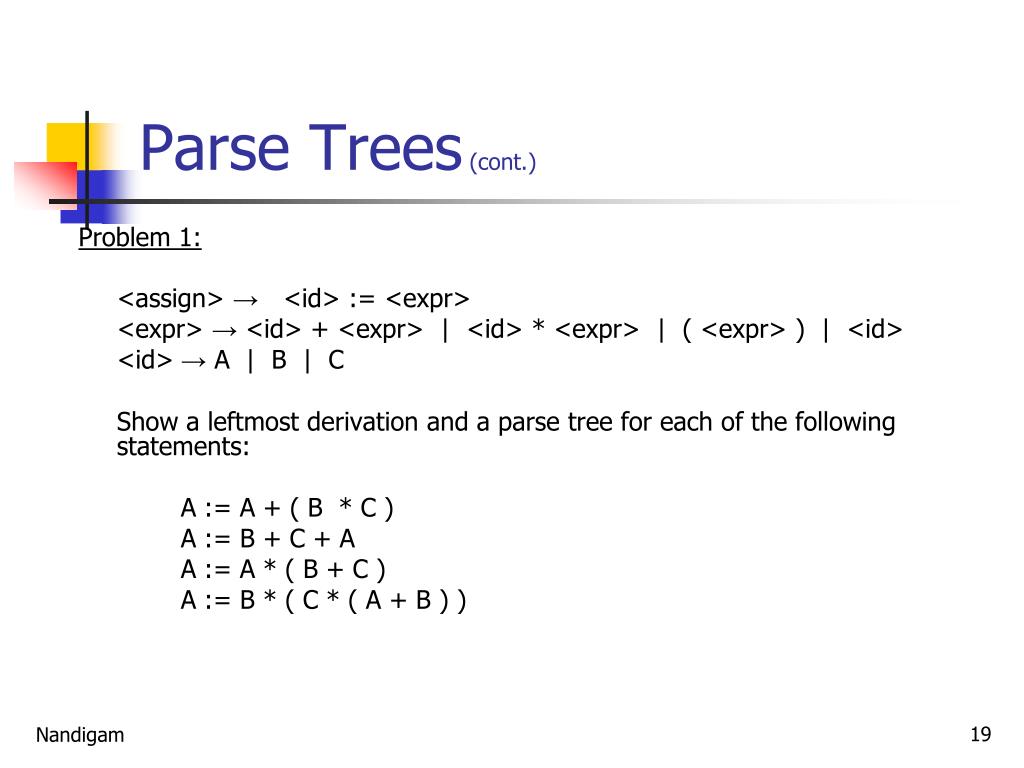 Parse Trees (cont.)

Problem 1:

<assign> → <id> := <expr>
<expr> → <id> + <expr> | <id> * <expr> | ( <expr> ) | <id>
<id> → A | B | C

Show a leftmost derivation and a parse tree for each of the following statements:

A := A + ( B * C )
A := B + C + A
A := A * ( B + C )
A := B * ( C * ( A + B ) )

Nandigam

19